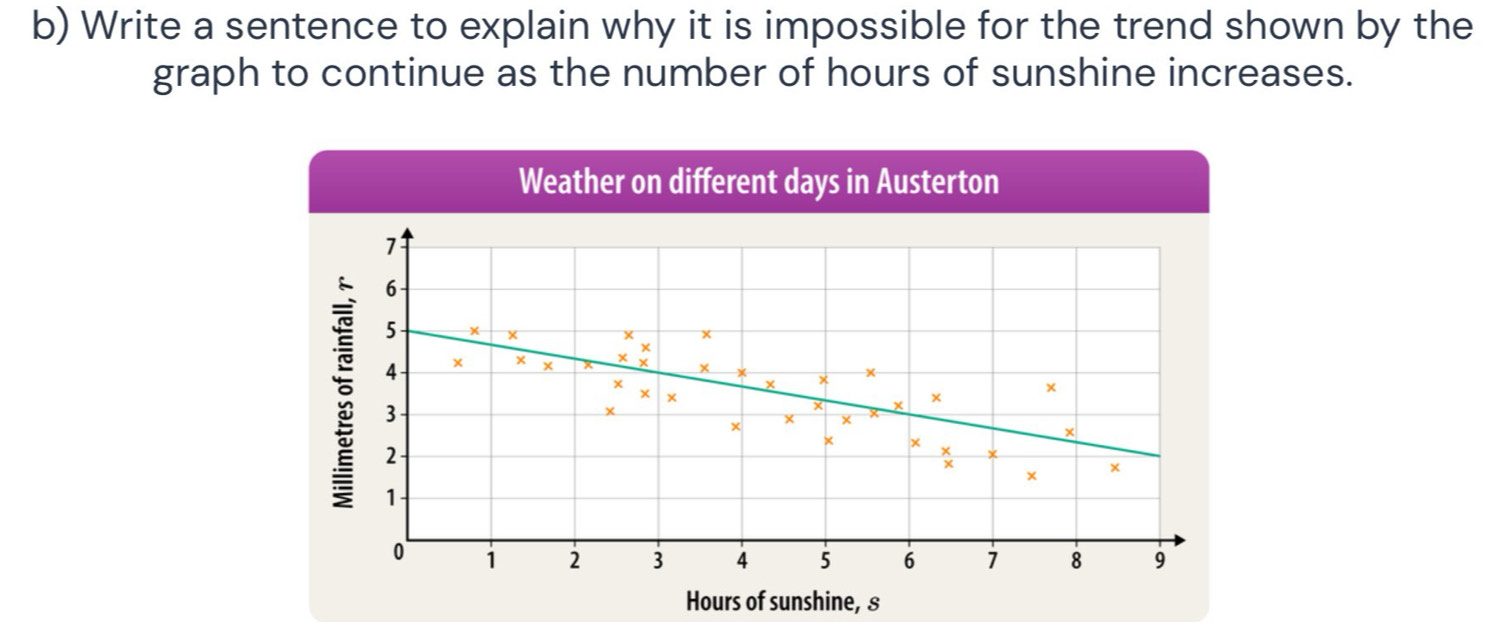 b) Write a sentence to explain why it is impossible for the trend shown by the graph to continue as the number of hours of sunshine increases.

Weather on different days in Austerton

Millimetres of rainfall, $r$

7
6
5
4
3
2
1
0

1 2 3 4 5 6 7 8 9

Hours of sunshine, $s$